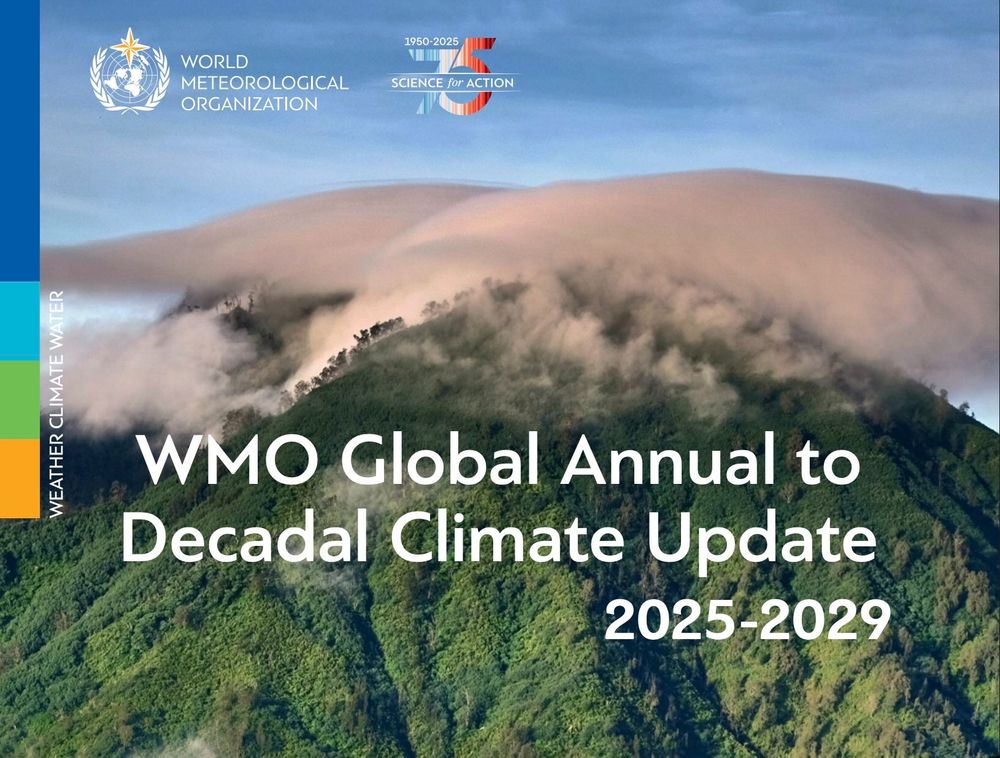 WORLD
METEOROLOGICAL
ORGANIZATION

1950-2025
75
SCIENCE for ACTION

WEATHER CLIMATE WATER

WMO Global Annual to Decadal Climate Update

2025-2029